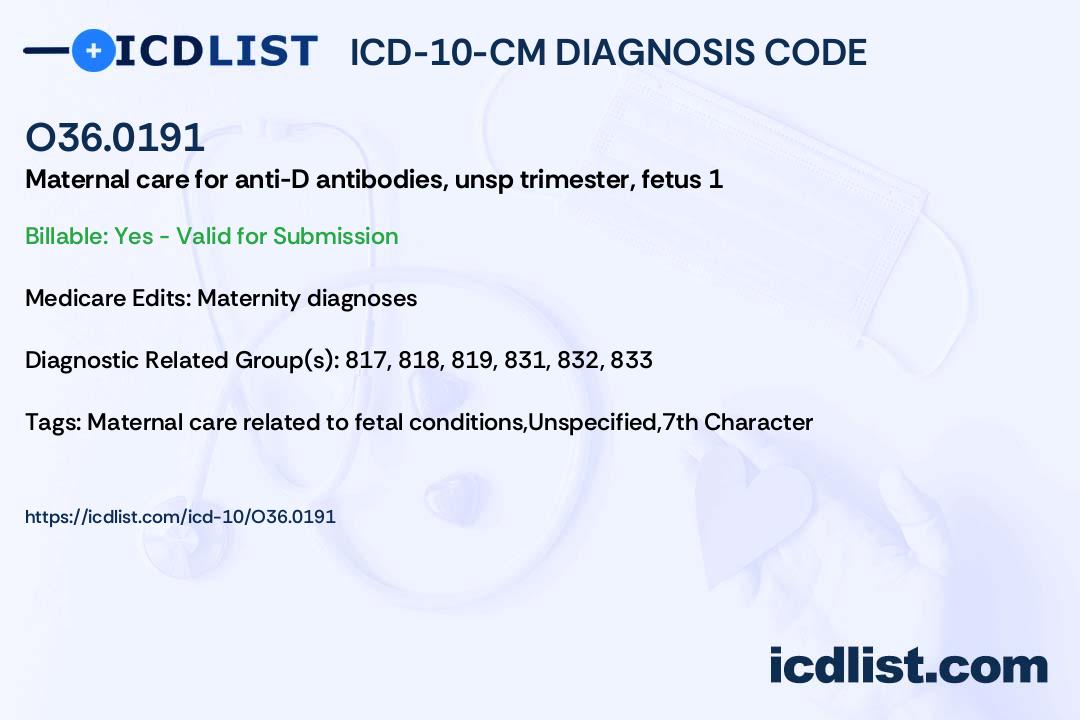 ICDLIST ICD-10-CM DIAGNOSIS CODE

O36.0191

Maternal care for anti-D antibodies, unsp trimester, fetus 1

Billable: Yes - Valid for Submission

Medicare Edits: Maternity diagnoses

Diagnostic Related Group(s): 817, 818, 819, 831, 832, 833

Tags: Maternal care related to fetal conditions,Unspecified,7th Character

https://icdlist.com/icd-10/O36.0191

icdlist.com